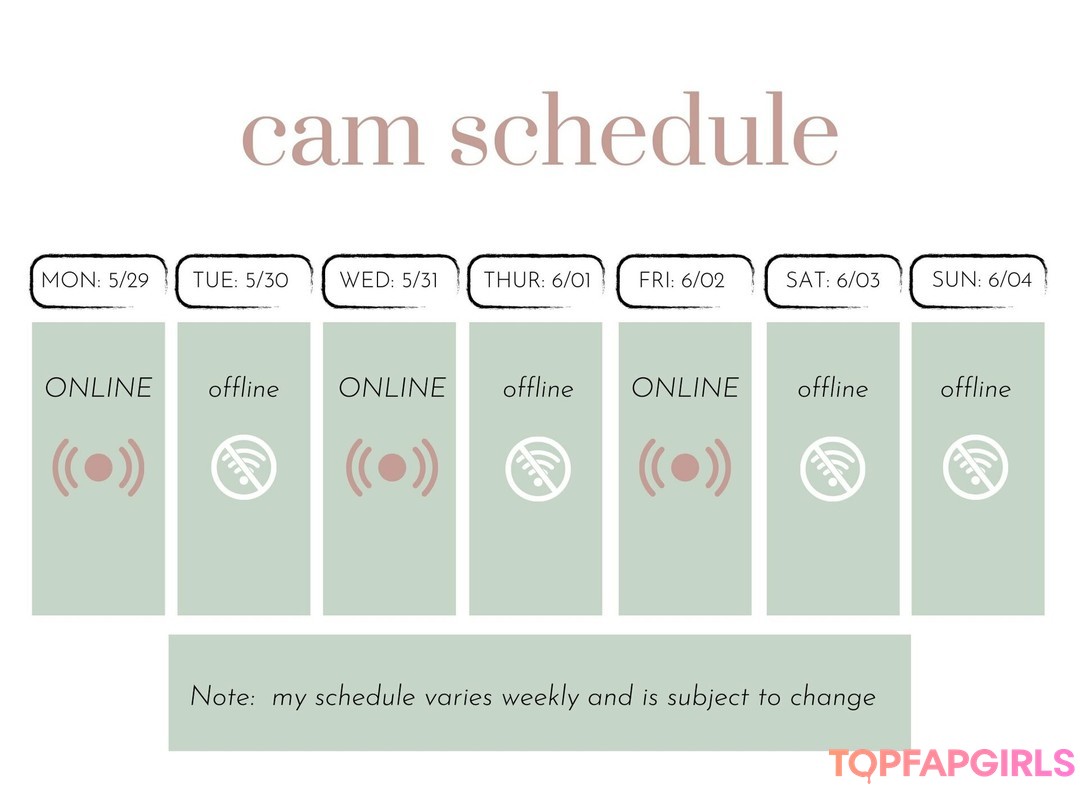 cam schedule

| MON: 5/29 | TUE: 5/30 | WED: 5/31 | THUR: 6/01 | FRI: 6/02 | SAT: 6/03 | SUN: 6/04 |
|---|---|---|---|---|---|---|
| ONLINE | offline | ONLINE | offline | ONLINE | offline | offline |

Note: my schedule varies weekly and is subject to change

TOPFAPGIRLS